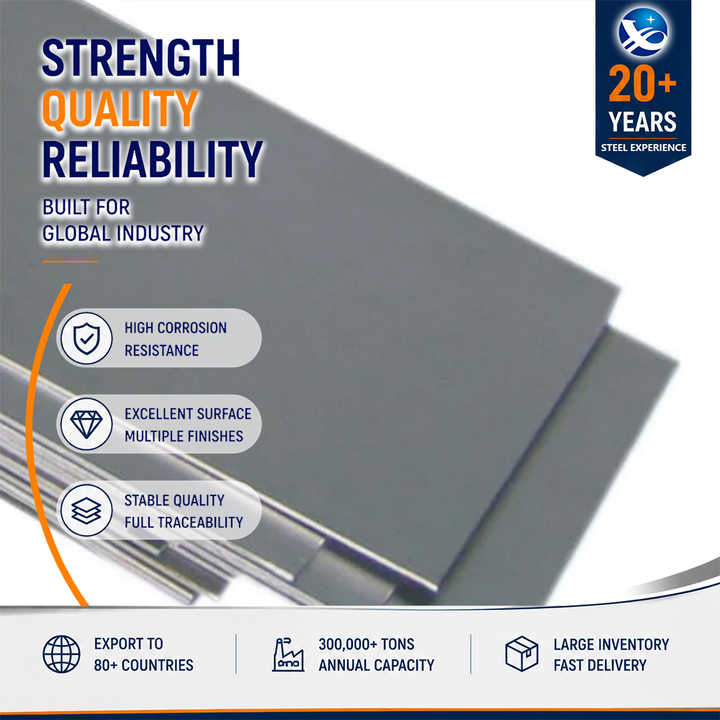 STRENGTH
QUALITY
RELIABILITY

BUILT FOR
GLOBAL INDUSTRY

20+
YEARS
STEEL EXPERIENCE

HIGH CORROSION
RESISTANCE

EXCELLENT SURFACE
MULTIPLE FINISHES

STABLE QUALITY
FULL TRACEABILITY

EXPORT TO
80+ COUNTRIES

300,000+ TONS
ANNUAL CAPACITY

LARGE INVENTORY
FAST DELIVERY